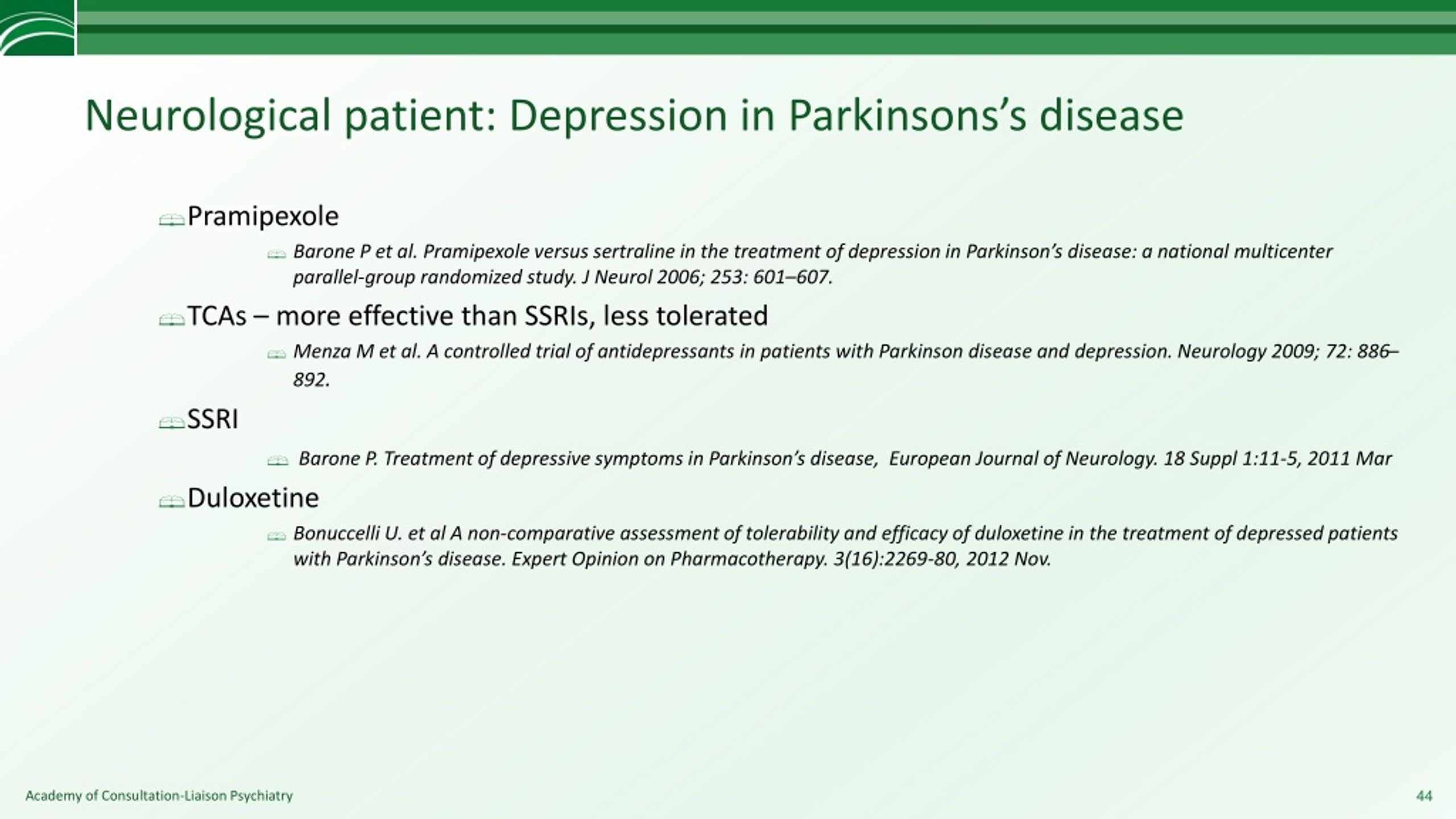 Neurological patient: Depression in Parkinsons's disease

Pramipexole

Barone P et al. Pramipexole versus sertraline in the treatment of depression in Parkinson's disease: a national multicenter parallel-group randomized study. J Neurol 2006; 253: 601–607.

TCAs – more effective than SSRIs, less tolerated

Menza M et al. A controlled trial of antidepressants in patients with Parkinson disease and depression. Neurology 2009; 72: 886–892.

SSRI

Barone P. Treatment of depressive symptoms in Parkinson's disease, European Journal of Neurology. 18 Suppl 1:11-5, 2011 Mar

Duloxetine

Bonuccelli U. et al A non-comparative assessment of tolerability and efficacy of duloxetine in the treatment of depressed patients with Parkinson's disease. Expert Opinion on Pharmacotherapy. 3(16):2269-80, 2012 Nov.

Academy of Consultation-Liaison Psychiatry

44